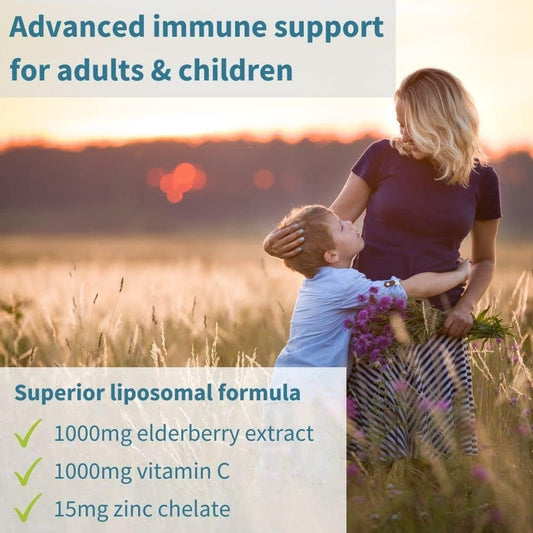 Advanced immune support for adults & children

Superior liposomal formula

✓ 1000mg elderberry extract

✓ 1000mg vitamin C

✓ 15mg zinc chelate